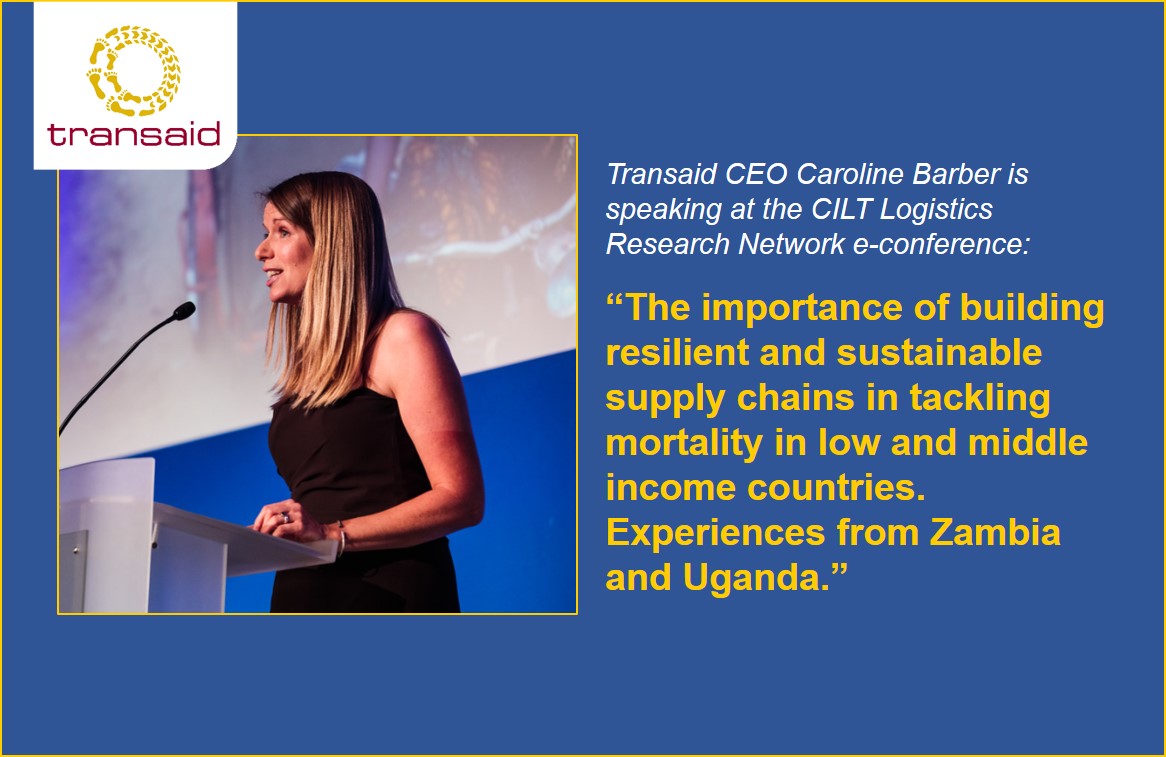 transaid

Transaid CEO Caroline Barber is speaking at the CILT Logistics Research Network e-conference:

“The importance of building resilient and sustainable supply chains in tackling mortality in low and middle income countries. Experiences from Zambia and Uganda.”